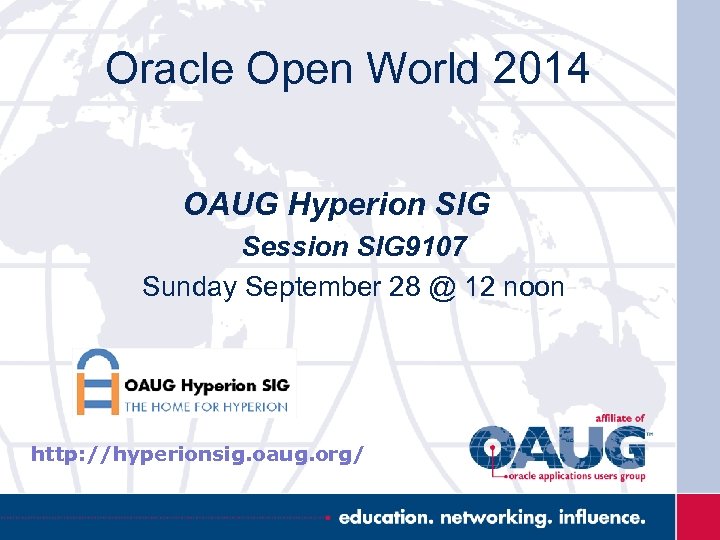 Oracle Open World 2014

OAUG Hyperion SIG

Session SIG9107

Sunday September 28 @ 12 noon

OAUG Hyperion SIG
THE HOME FOR HYPERION

http://hyperionsig.oaug.org/

affiliate of
OAUG™
oracle applications users group

education. networking. influence.